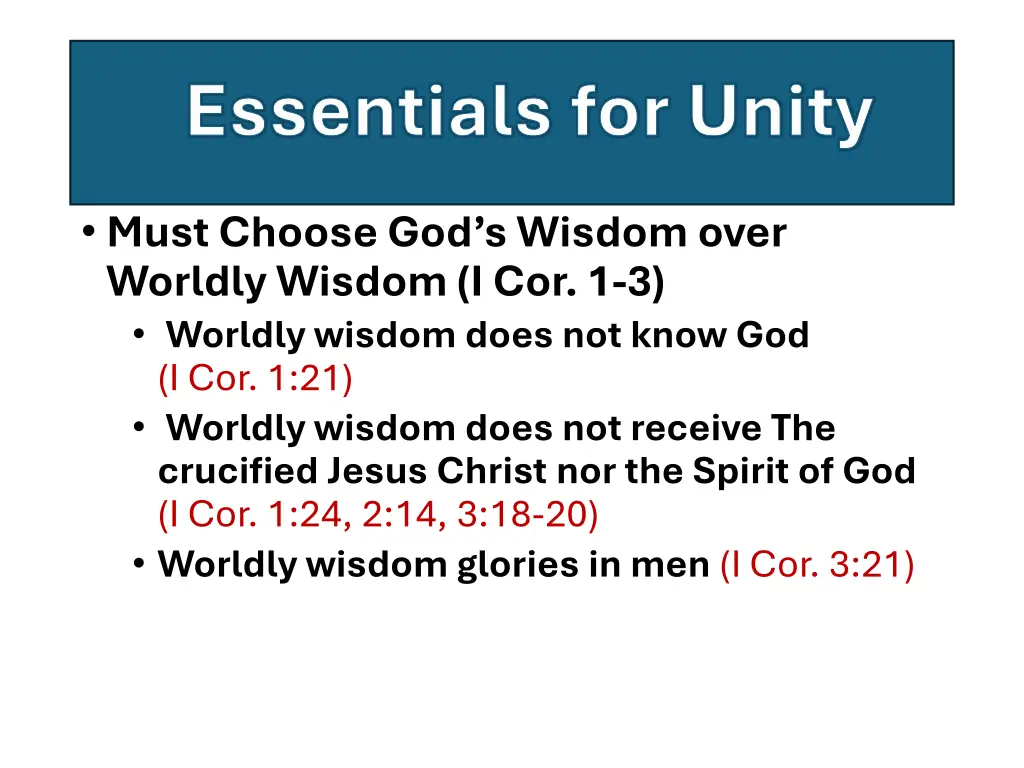 Essentials for Unity

• Must Choose God's Wisdom over Worldly Wisdom (I Cor. 1-3)
  • Worldly wisdom does not know God (I Cor. 1:21)
  • Worldly wisdom does not receive The crucified Jesus Christ nor the Spirit of God (I Cor. 1:24, 2:14, 3:18-20)
  • Worldly wisdom glories in men (I Cor. 3:21)